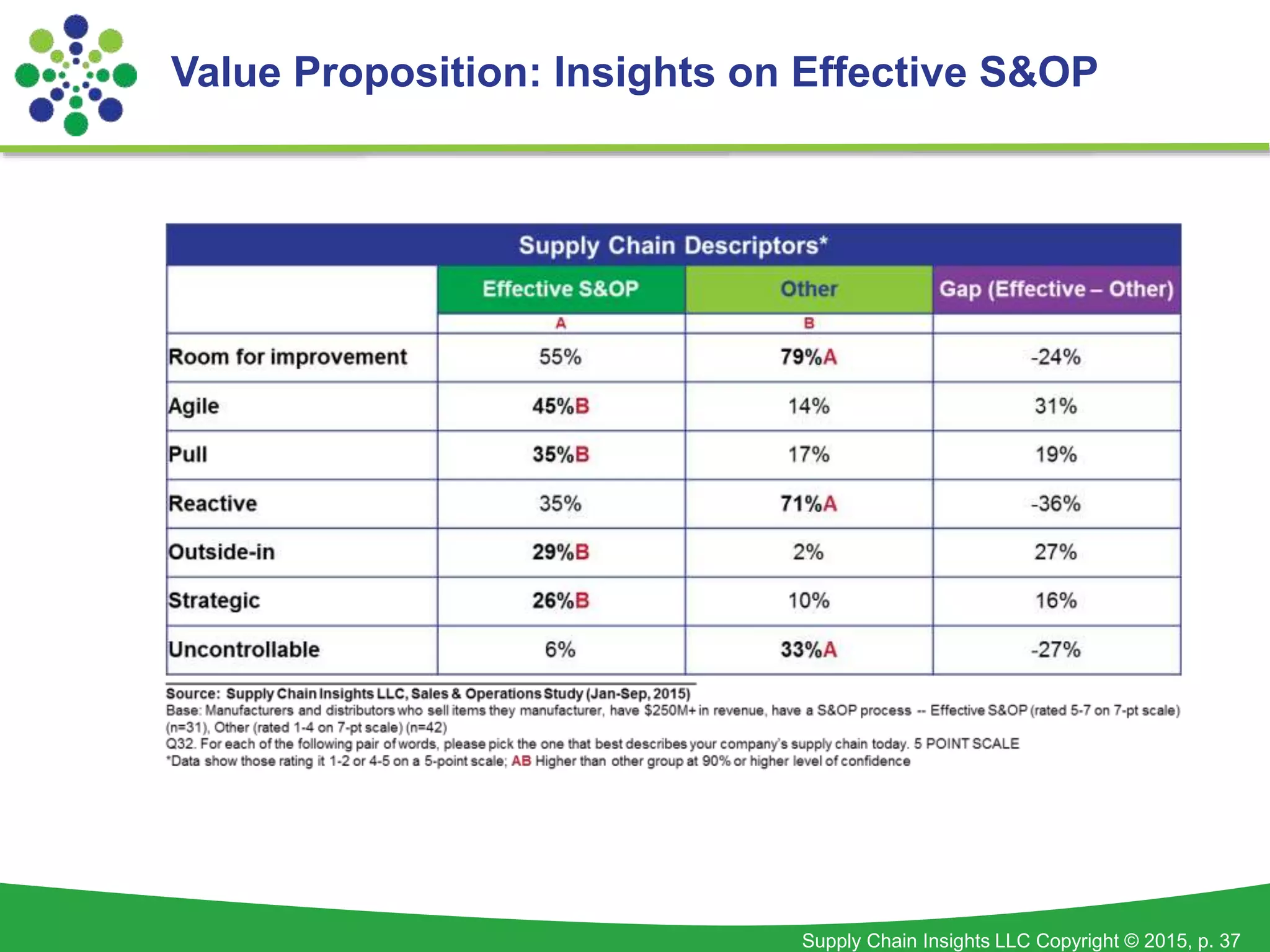 Value Proposition: Insights on Effective S&OP

Supply Chain Descriptors*

| | Effective S&OP | Other | Gap (Effective – Other) |
|---|---|---|---|
| | A | B | |
| Room for improvement | 55% | 79%A | -24% |
| Agile | 45%B | 14% | 31% |
| Pull | 35%B | 17% | 19% |
| Reactive | 35% | 71%A | -36% |
| Outside-in | 29%B | 2% | 27% |
| Strategic | 26%B | 10% | 16% |
| Uncontrollable | 6% | 33%A | -27% |

Source: Supply Chain Insights LLC, Sales & Operations Study (Jan-Sep, 2015)
Base: Manufacturers and distributors who sell items they manufacturer, have $250M+ in revenue, have a S&OP process -- Effective S&OP (rated 5-7 on 7-pt scale) (n=31), Other (rated 1-4 on 7-pt scale) (n=42)
Q32. For each of the following pair of words, please pick the one that best describes your company's supply chain today. 5 POINT SCALE
*Data show those rating it 1-2 or 4-5 on a 5-point scale; AB Higher than other group at 90% or higher level of confidence

Supply Chain Insights LLC Copyright © 2015, p. 37